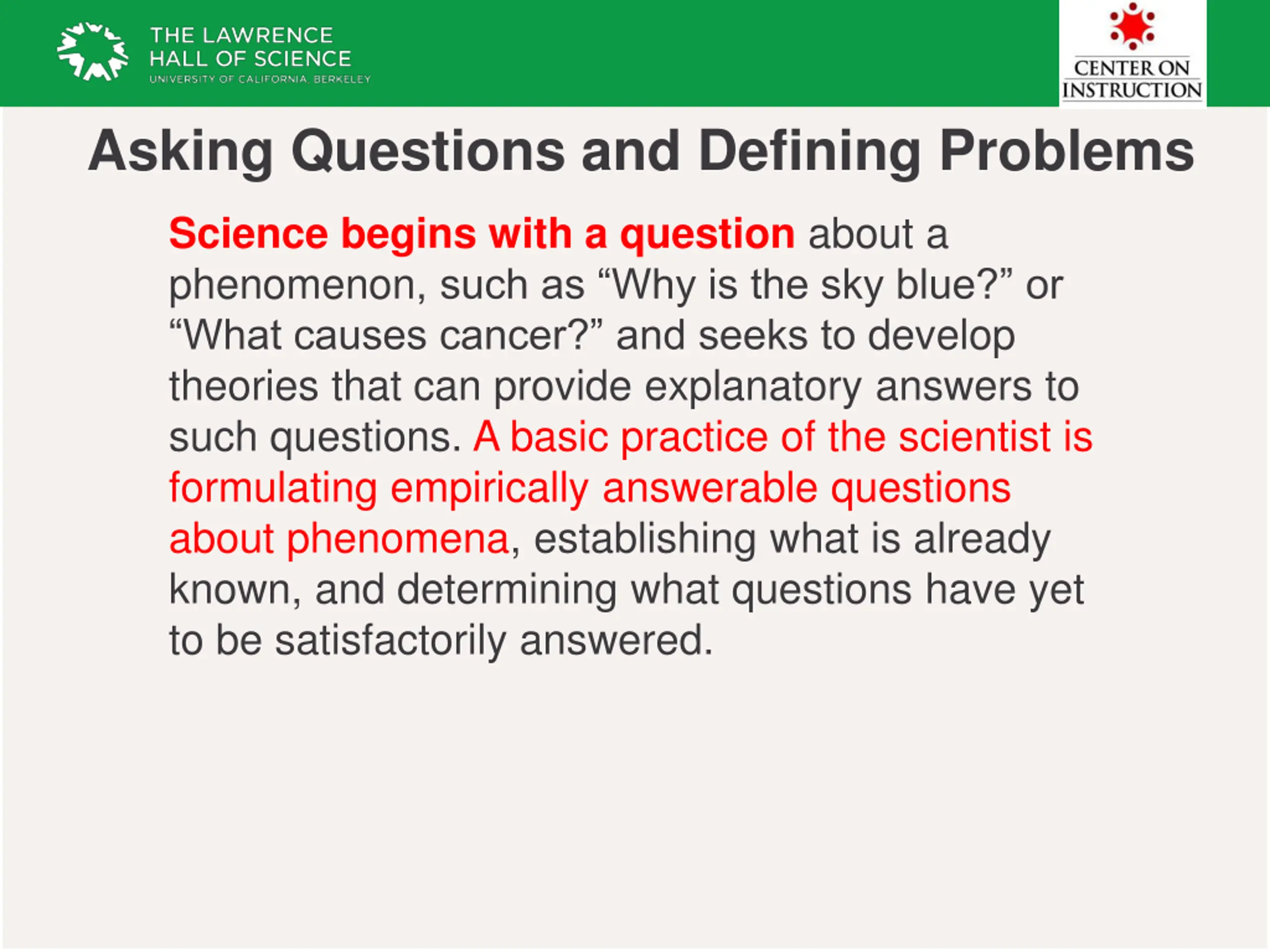 THE LAWRENCE
HALL OF SCIENCE
UNIVERSITY OF CALIFORNIA, BERKELEY

CENTER ON
INSTRUCTION

Asking Questions and Defining Problems

Science begins with a question about a phenomenon, such as “Why is the sky blue?” or “What causes cancer?” and seeks to develop theories that can provide explanatory answers to such questions. A basic practice of the scientist is formulating empirically answerable questions about phenomena, establishing what is already known, and determining what questions have yet to be satisfactorily answered.